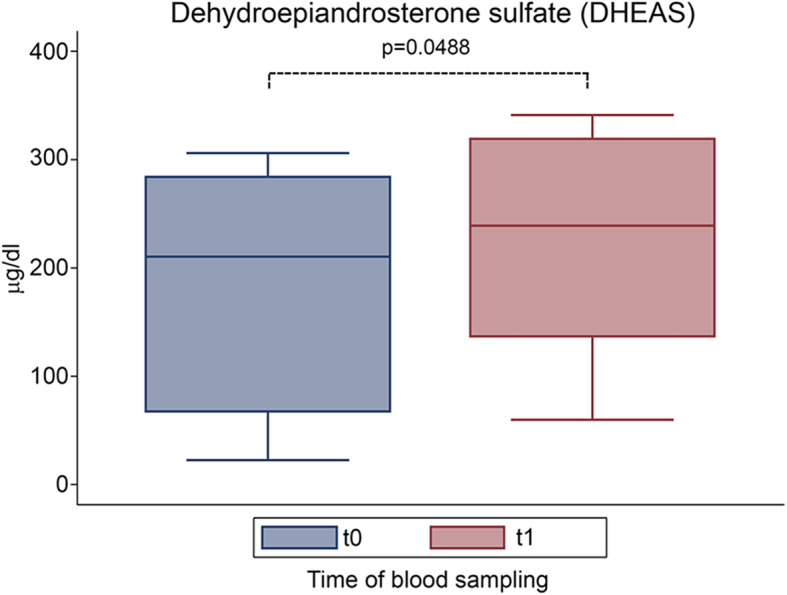 Dehydroepiandrosterone sulfate (DHEAS)

p=0.0488

400
300
200
100
0

μg/dl

t0
t1

Time of blood sampling